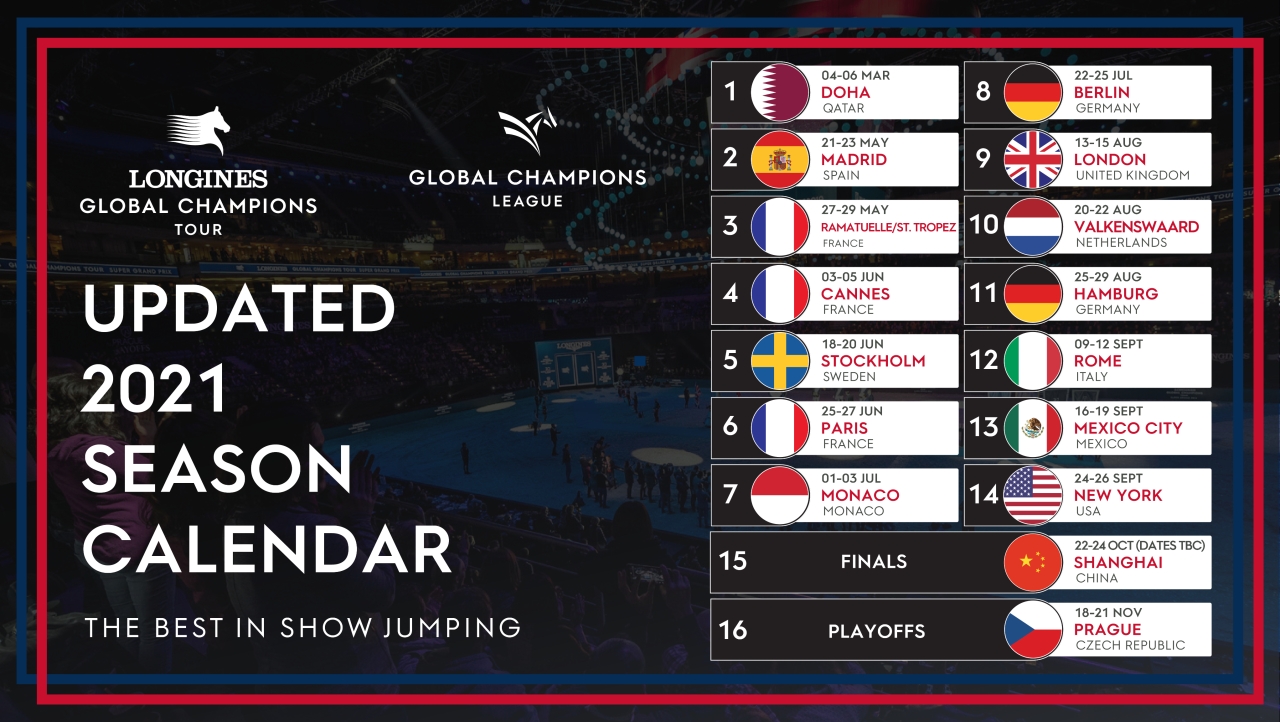 LONGINES
GLOBAL CHAMPIONS
TOUR

GLOBAL CHAMPIONS
LEAGUE

UPDATED
2021
SEASON
CALENDAR

THE BEST IN SHOW JUMPING

1 04-06 MAR
DOHA
QATAR

2 21-23 MAY
MADRID
SPAIN

3 27-29 MAY
RAMATUELLE/ST. TROPEZ
FRANCE

4 03-05 JUN
CANNES
FRANCE

5 18-20 JUN
STOCKHOLM
SWEDEN

6 25-27 JUN
PARIS
FRANCE

7 01-03 JUL
MONACO
MONACO

8 22-25 JUL
BERLIN
GERMANY

9 13-15 AUG
LONDON
UNITED KINGDOM

10 20-22 AUG
VALKENSWAARD
NETHERLANDS

11 25-29 AUG
HAMBURG
GERMANY

12 09-12 SEPT
ROME
ITALY

13 16-19 SEPT
MEXICO CITY
MEXICO

14 24-26 SEPT
NEW YORK
USA

15 FINALS 22-24 OCT (DATES TBC)
SHANGHAI
CHINA

16 PLAYOFFS 18-21 NOV
PRAGUE
CZECH REPUBLIC